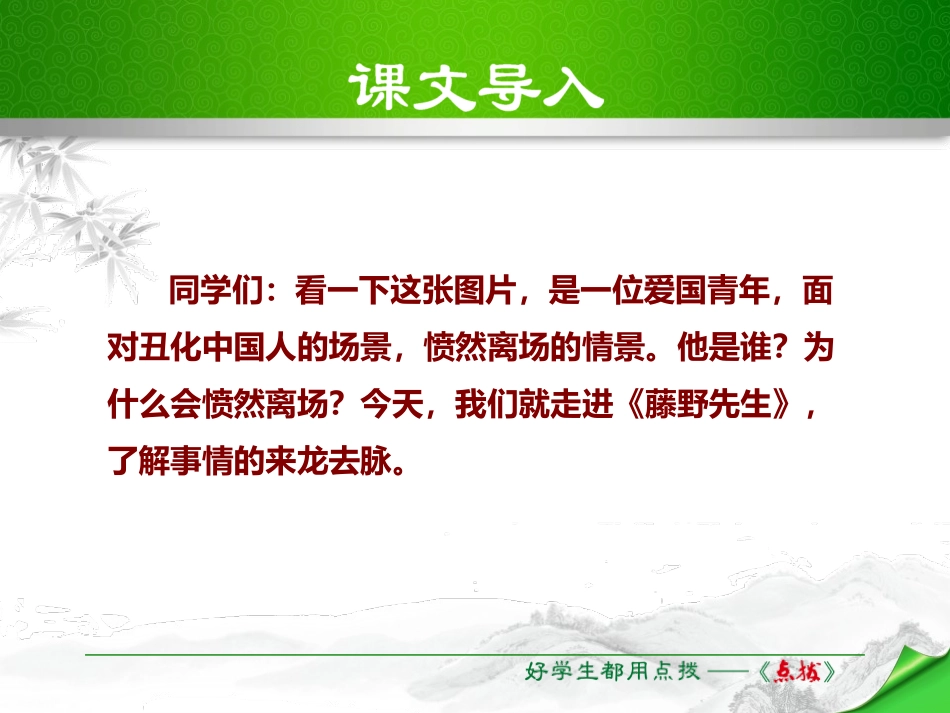 课文导入

同学们：看一下这张图片，是一位爱国青年，面对丑化中国人的场景，愤然离场的情景。他是谁？为什么会愤然离场？今天，我们就走进《藤野先生》，了解事情的来龙去脉。

好学生都用点拨——《点拨》